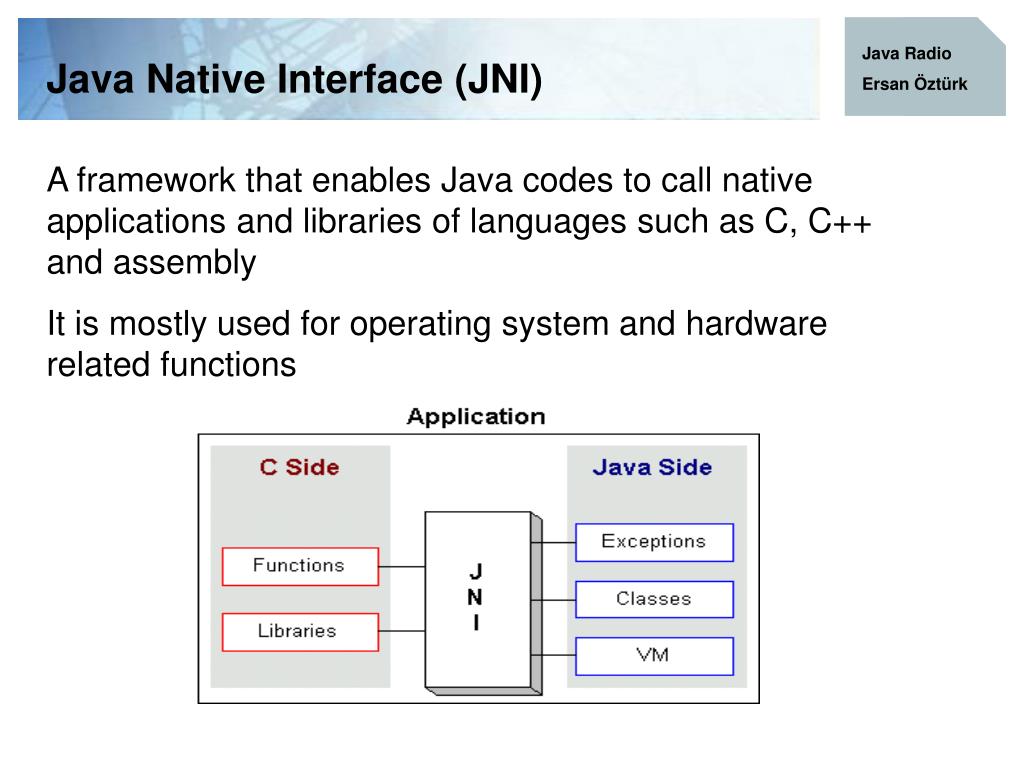 Java Native Interface (JNI)

Java Radio
Ersan Öztürk

A framework that enables Java codes to call native applications and libraries of languages such as C, C++ and assembly

It is mostly used for operating system and hardware related functions

Application

C Side

Functions

Libraries

J
N
I

Java Side

Exceptions

Classes

VM